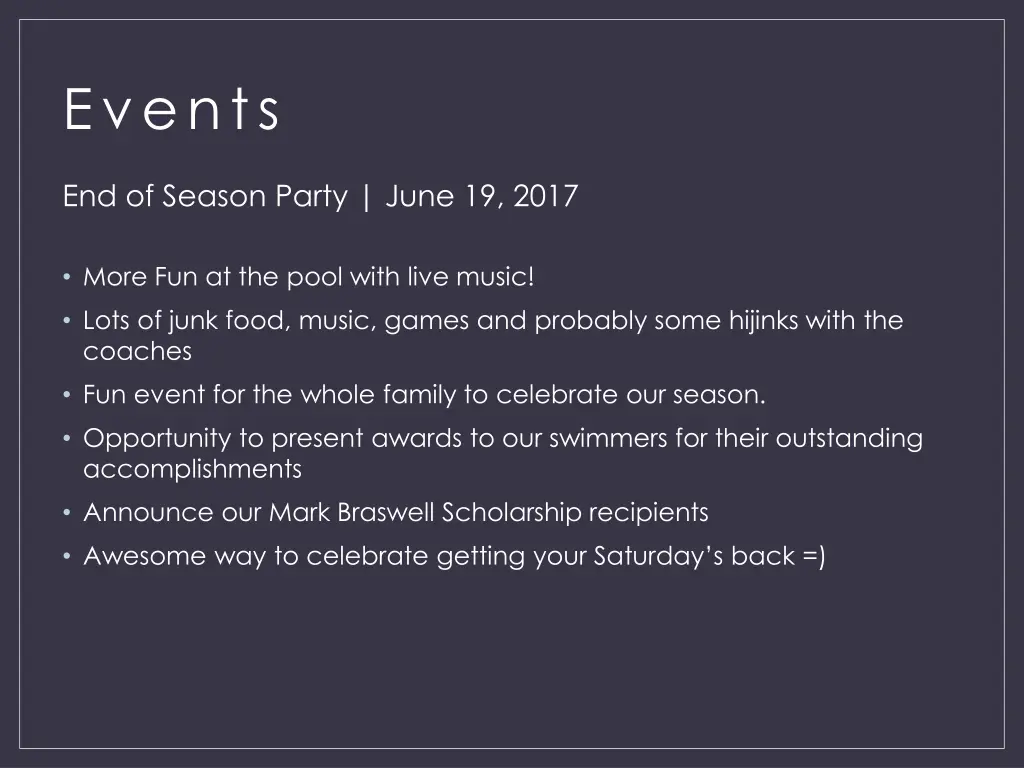 Events

End of Season Party | June 19, 2017

• More Fun at the pool with live music!
• Lots of junk food, music, games and probably some hijinks with the coaches
• Fun event for the whole family to celebrate our season.
• Opportunity to present awards to our swimmers for their outstanding accomplishments
• Announce our Mark Braswell Scholarship recipients
• Awesome way to celebrate getting your Saturday's back =)